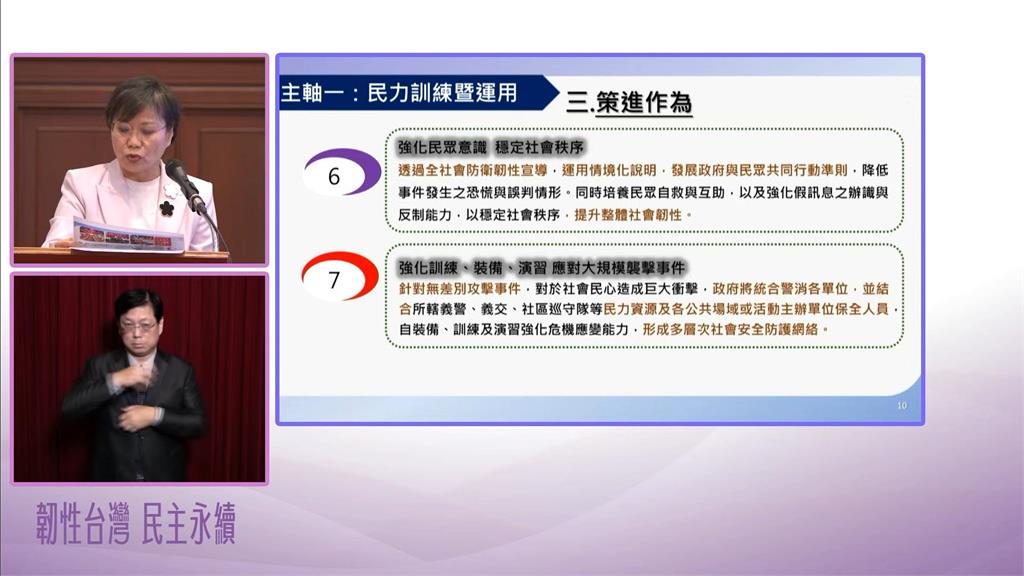 主軸一：民力訓練暨運用

三.策進作為

6

強化民眾意識 穩定社會秩序

透過全社會防衛韌性宣導，運用情境化說明，發展政府與民眾共同行動準則，降低事件發生之恐慌與誤判情形。同時培養民眾自救與互助，以及強化假訊息之辨識與反制能力，以穩定社會秩序，提升整體社會韌性。

7

強化訓練、裝備、演習 應對大規模襲擊事件

針對無差別攻擊事件，對於社會民心造成巨大衝擊，政府將統合警消各單位，並結合所轄義警、義交、社區巡守隊等民力資源及各公共場域或活動主辦單位保全人員，自裝備、訓練及演習強化危機應變能力，形成多層次社會安全防護網絡。

10

韌性台灣 民主永續